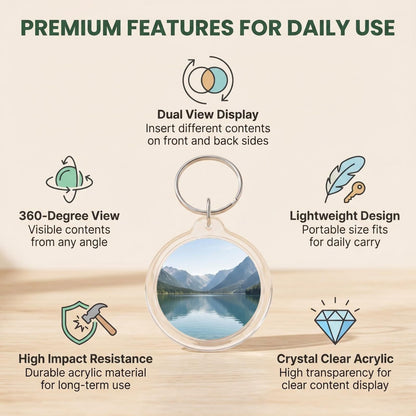 PREMIUM FEATURES FOR DAILY USE

Dual View Display
Insert different contents on front and back sides

360-Degree View
Visible contents from any angle

Lightweight Design
Portable size fits for daily carry

High Impact Resistance
Durable acrylic material for long-term use

Crystal Clear Acrylic
High transparency for clear content display